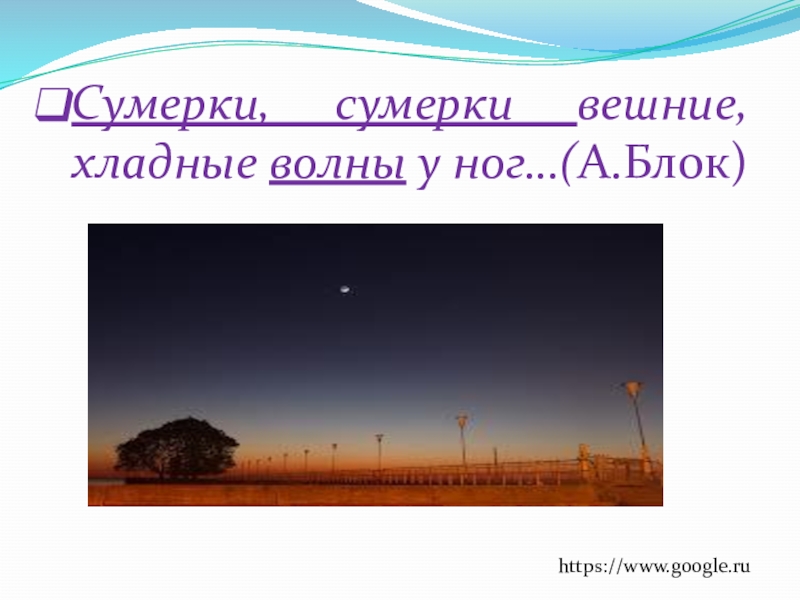 Сумерки, сумерки вешние, хладные волны у ног…(А.Блок)

https://www.google.ru